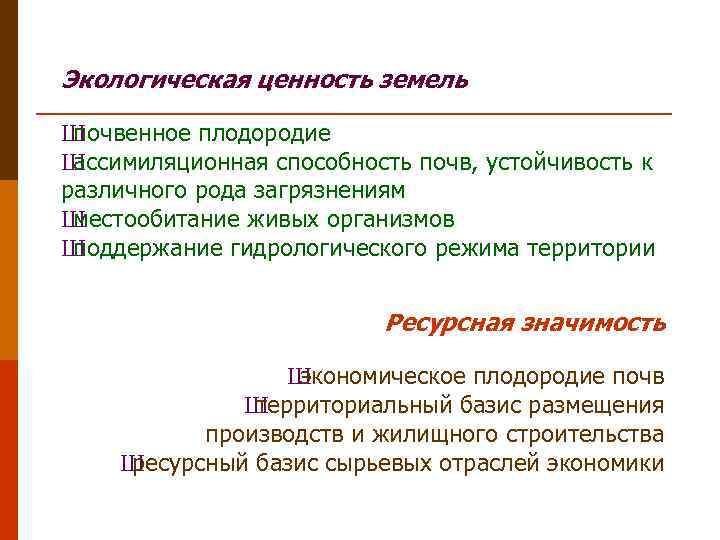 Экологическая ценность земель

Шпочвенное плодородие
Шассимиляционная способность почв, устойчивость к различного рода загрязнениям
Шместообитание живых организмов
Шподдержание гидрологического режима территории

Ресурсная значимость

Шэкономическое плодородие почв
Штерриториальный базис размещения производств и жилищного строительства
Шресурсный базис сырьевых отраслей экономики